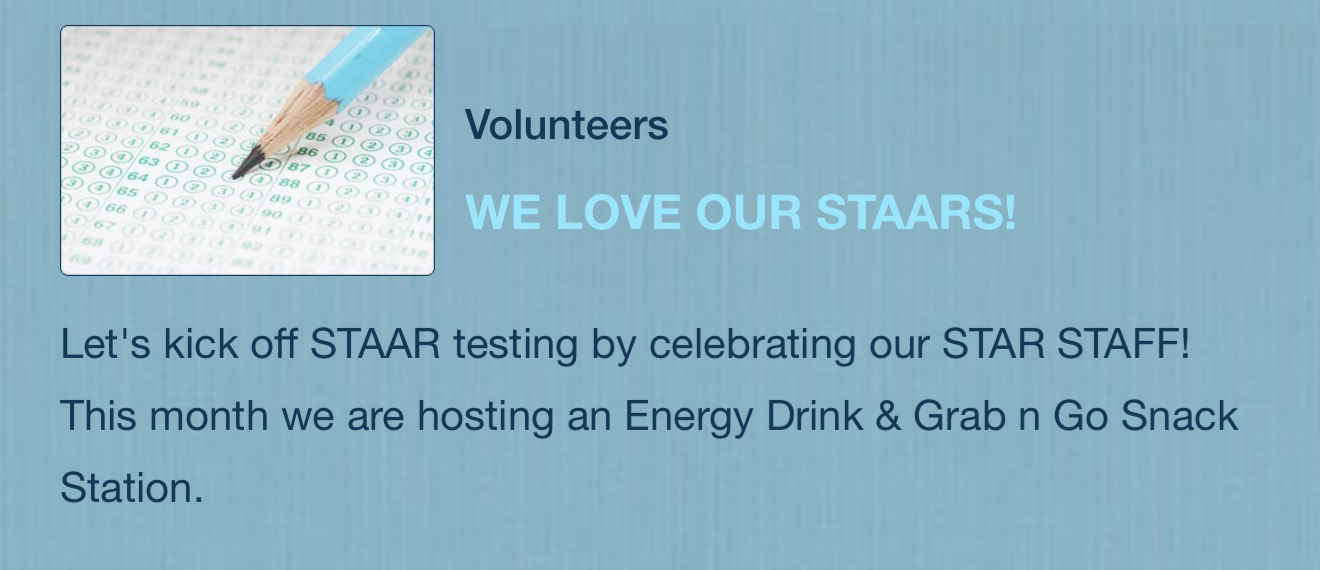 Volunteers

WE LOVE OUR STAARS!

Let's kick off STAAR testing by celebrating our STAR STAFF! This month we are hosting an Energy Drink & Grab n Go Snack Station.